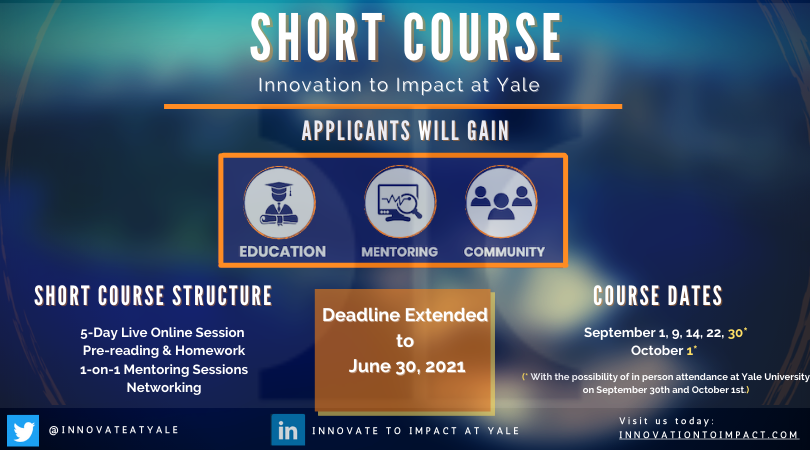 SHORT COURSE

Innovation to Impact at Yale

APPLICANTS WILL GAIN

EDUCATION

MENTORING

COMMUNITY

SHORT COURSE STRUCTURE

5-Day Live Online Session
Pre-reading & Homework
1-on-1 Mentoring Sessions
Networking

Deadline Extended to June 30, 2021

COURSE DATES

September 1, 9, 14, 22, 30*
October 1*

(* With the possibility of in person attendance at Yale University on September 30th and October 1st.)

@INNOVATEATYALE

in INNOVATE TO IMPACT AT YALE

Visit us today:
INNOVATIONTOIMPACT.COM